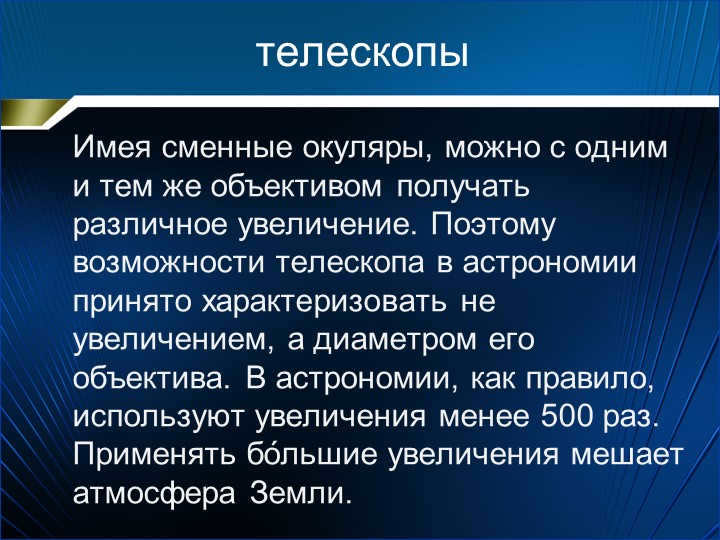 телескопы

Имея сменные окуляры, можно с одним и тем же объективом получать различное увеличение. Поэтому возможности телескопа в астрономии принято характеризовать не увеличением, а диаметром его объектива. В астрономии, как правило, используют увеличения менее 500 раз. Применять бо́льшие увеличения мешает атмосфера Земли.